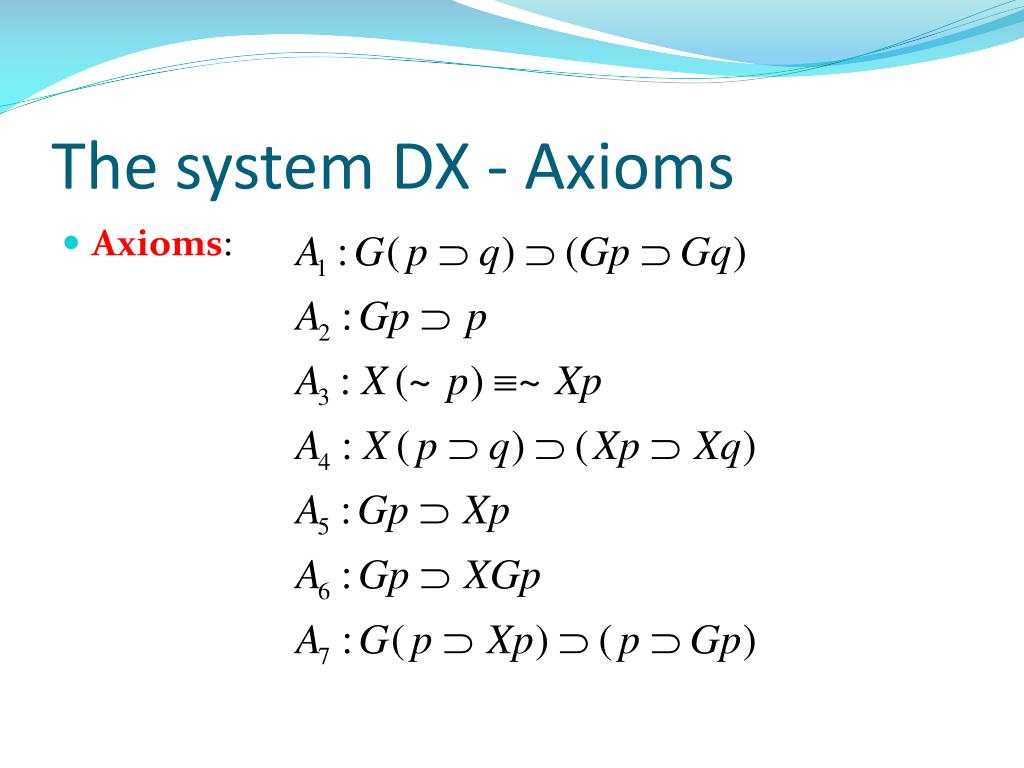 The system DX - Axioms

Axioms:

$A_1 : G(p \supset q) \supset (Gp \supset Gq)$

$A_2 : Gp \supset p$

$A_3 : X(\sim p) \equiv \sim Xp$

$A_4 : X(p \supset q) \supset (Xp \supset Xq)$

$A_5 : Gp \supset Xp$

$A_6 : Gp \supset XGp$

$A_7 : G(p \supset Xp) \supset (p \supset Gp)$